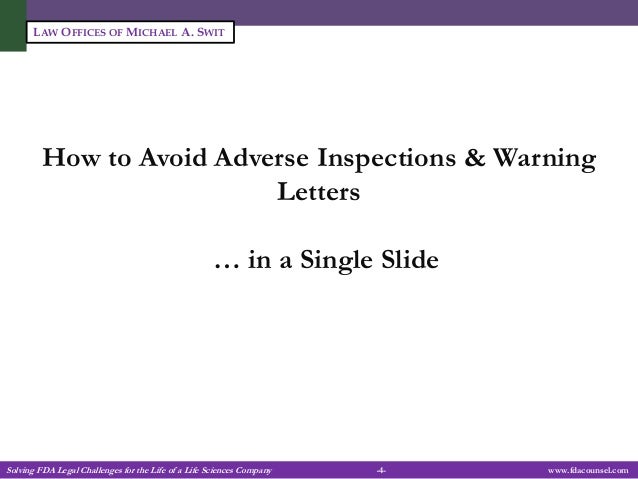 LAW OFFICES OF MICHAEL A. SWIT

How to Avoid Adverse Inspections & Warning Letters

… in a Single Slide

Solving FDA Legal Challenges for the Life of a Life Sciences Company -4- www.fdacounsel.com